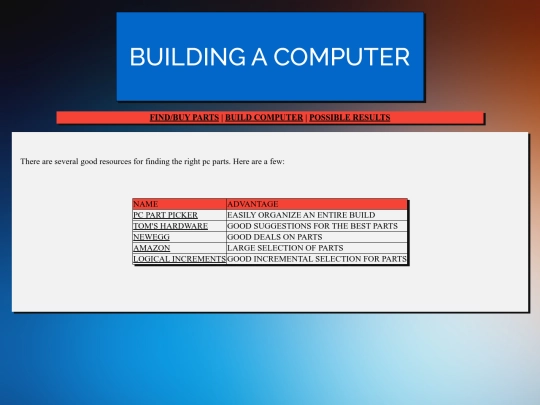 BUILDING A COMPUTER

FIND/BUY PARTS | BUILD COMPUTER | POSSIBLE RESULTS

There are several good resources for finding the right pc parts. Here are a few:

| NAME | ADVANTAGE |
|---|---|
| PC PART PICKER | EASILY ORGANIZE AN ENTIRE BUILD |
| TOM'S HARDWARE | GOOD SUGGESTIONS FOR THE BEST PARTS |
| NEWEGG | GOOD DEALS ON PARTS |
| AMAZON | LARGE SELECTION OF PARTS |
| LOGICAL INCREMENTS | GOOD INCREMENTAL SELECTION FOR PARTS |